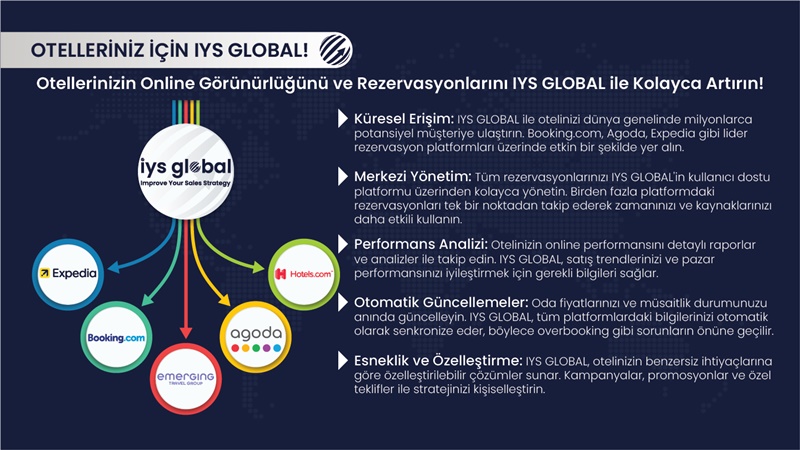 OTELLERİNİZ İÇİN IYS GLOBAL!

Otellerinizin Online Görünürlüğünü ve Rezervasyonlarını IYS GLOBAL ile Kolayca Artırın!

iys global
Improve Your Sales Strategy

Expedia

Booking.com

emerging TRAVEL GROUP

agoda

Hotels.com

Küresel Erişim: IYS GLOBAL ile otelinizi dünya genelinde milyonlarca potansiyel müşteriye ulaştırın. Booking.com, Agoda, Expedia gibi lider rezervasyon platformları üzerinde etkin bir şekilde yer alın.

Merkezi Yönetim: Tüm rezervasyonlarınızı IYS GLOBAL'in kullanıcı dostu platformu üzerinden kolayca yönetin. Birden fazla platformdaki rezervasyonları tek bir noktadan takip ederek zamanınızı ve kaynaklarınızı daha etkili kullanın.

Performans Analizi: Otelinizin online performansını detaylı raporlar ve analizler ile takip edin. IYS GLOBAL, satış trendlerinizi ve pazar performansınızı iyileştirmek için gerekli bilgileri sağlar.

Otomatik Güncellemeler: Oda fiyatlarınızı ve müsaitlik durumunuzu anında güncelleyin. IYS GLOBAL, tüm platformlardaki bilgilerinizi otomatik olarak senkronize eder, böylece overbooking gibi sorunların önüne geçilir.

Esneklik ve Özelleştirme: IYS GLOBAL, otelinizin benzersiz ihtiyaçlarına göre özelleştirilebilir çözümler sunar. Kampanyalar, promosyonlar ve özel teklifler ile stratejinizi kişiselleştirin.